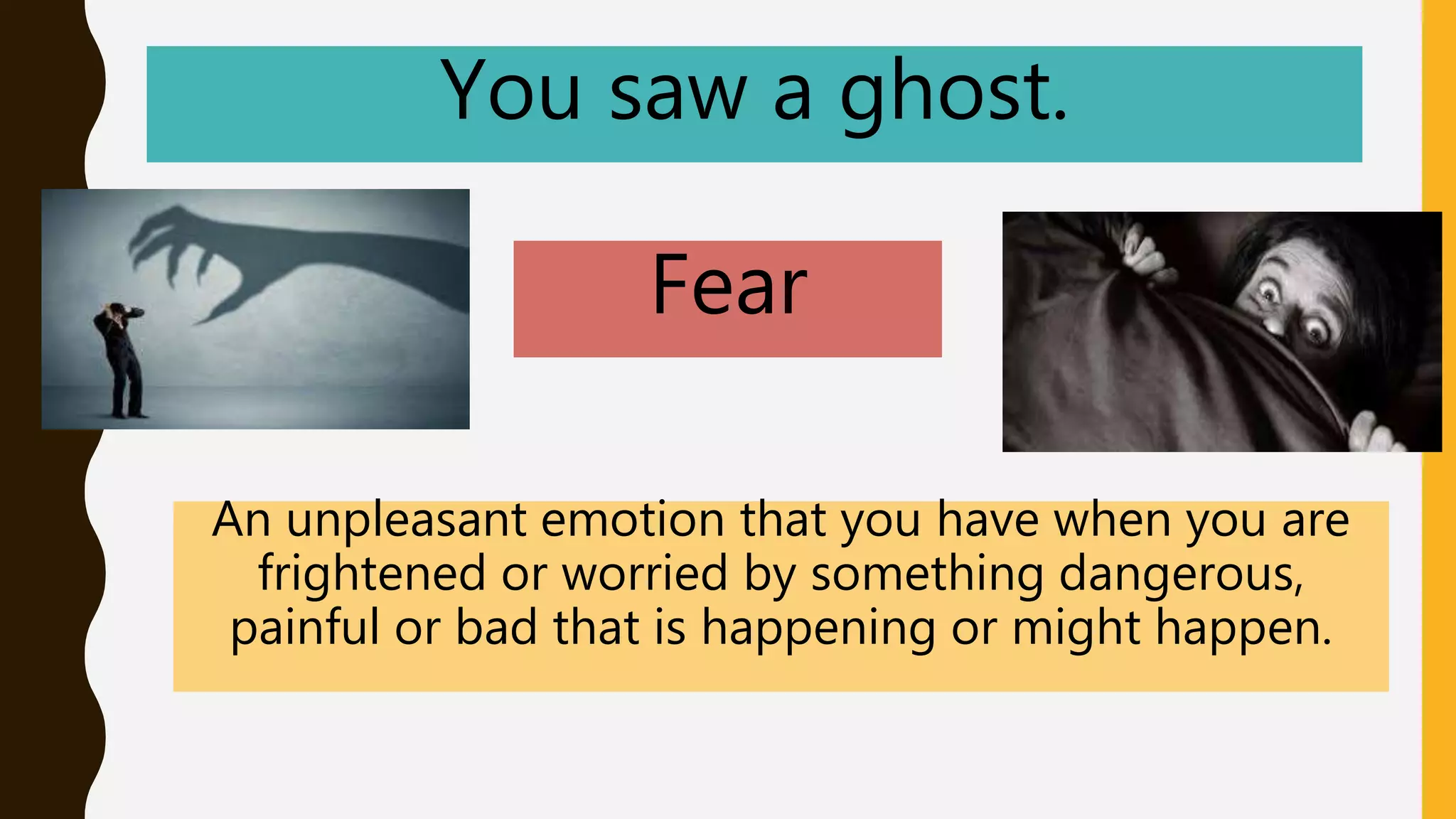 You saw a ghost.

Fear

An unpleasant emotion that you have when you are frightened or worried by something dangerous, painful or bad that is happening or might happen.